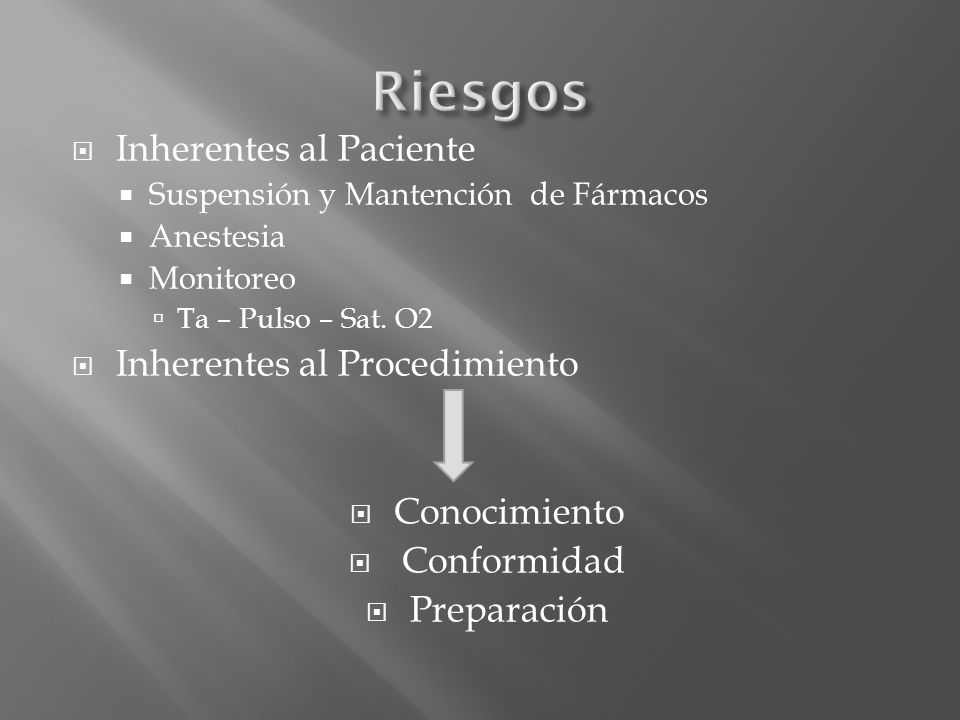 Riesgos

Inherentes al Paciente
Suspensión y Mantención de Fármacos
Anestesia
Monitoreo
Ta – Pulso – Sat. O2

Inherentes al Procedimiento

Conocimiento
Conformidad
Preparación